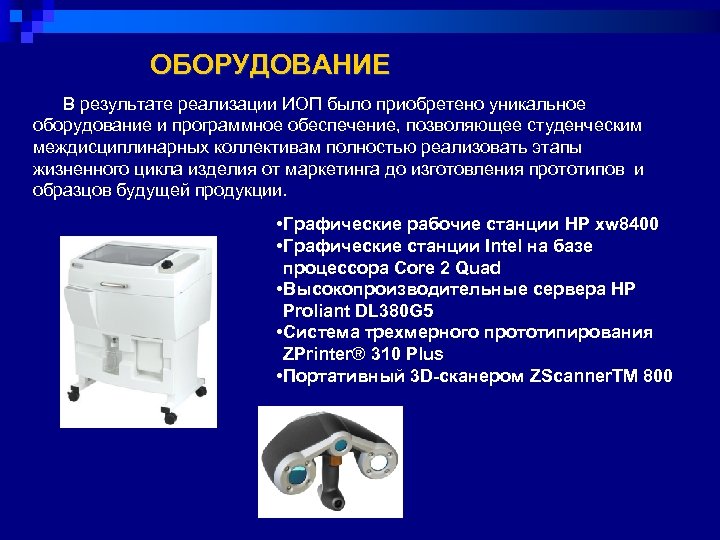 ОБОРУДОВАНИЕ

В результате реализации ИОП было приобретено уникальное оборудование и программное обеспечение, позволяющее студенческим междисциплинарных коллективам полностью реализовать этапы жизненного цикла изделия от маркетинга до изготовления прототипов и образцов будущей продукции.

•Графические рабочие станции HP xw8400
•Графические станции Intel на базе процессора Core 2 Quad
•Высокопроизводительные сервера HP Proliant DL380G5
•Система трехмерного прототипирования ZPrinter® 310 Plus
•Портативный 3D-сканером ZScannerTM 800